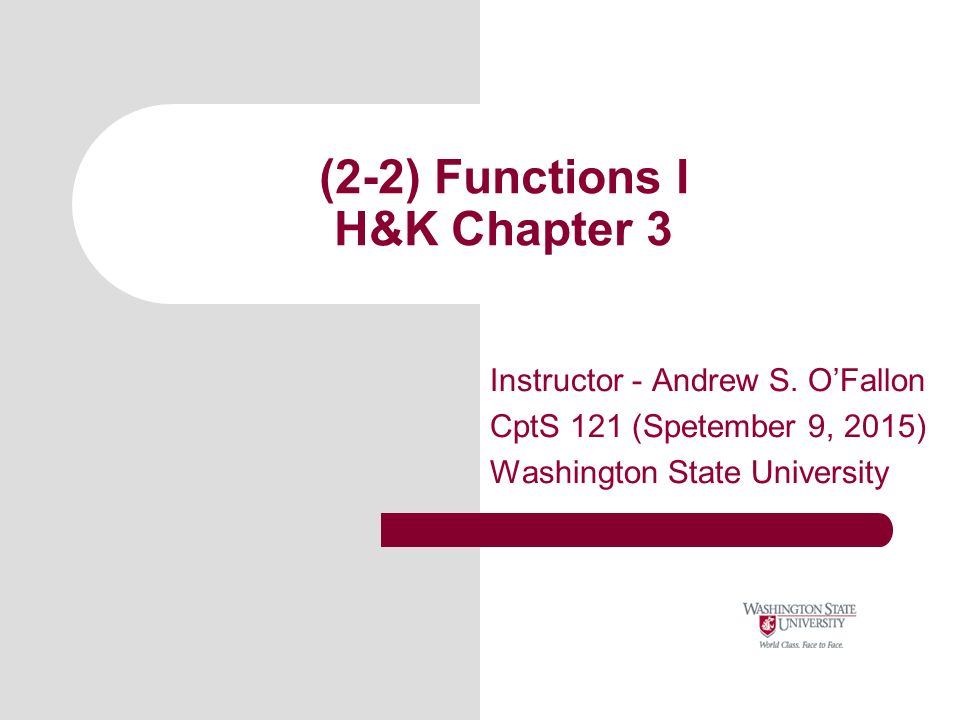 (2-2) Functions I
H&K Chapter 3

Instructor - Andrew S. O'Fallon
CptS 121 (Spetember 9, 2015)
Washington State University

WASHINGTON STATE UNIVERSITY
World Class. Face to Face.